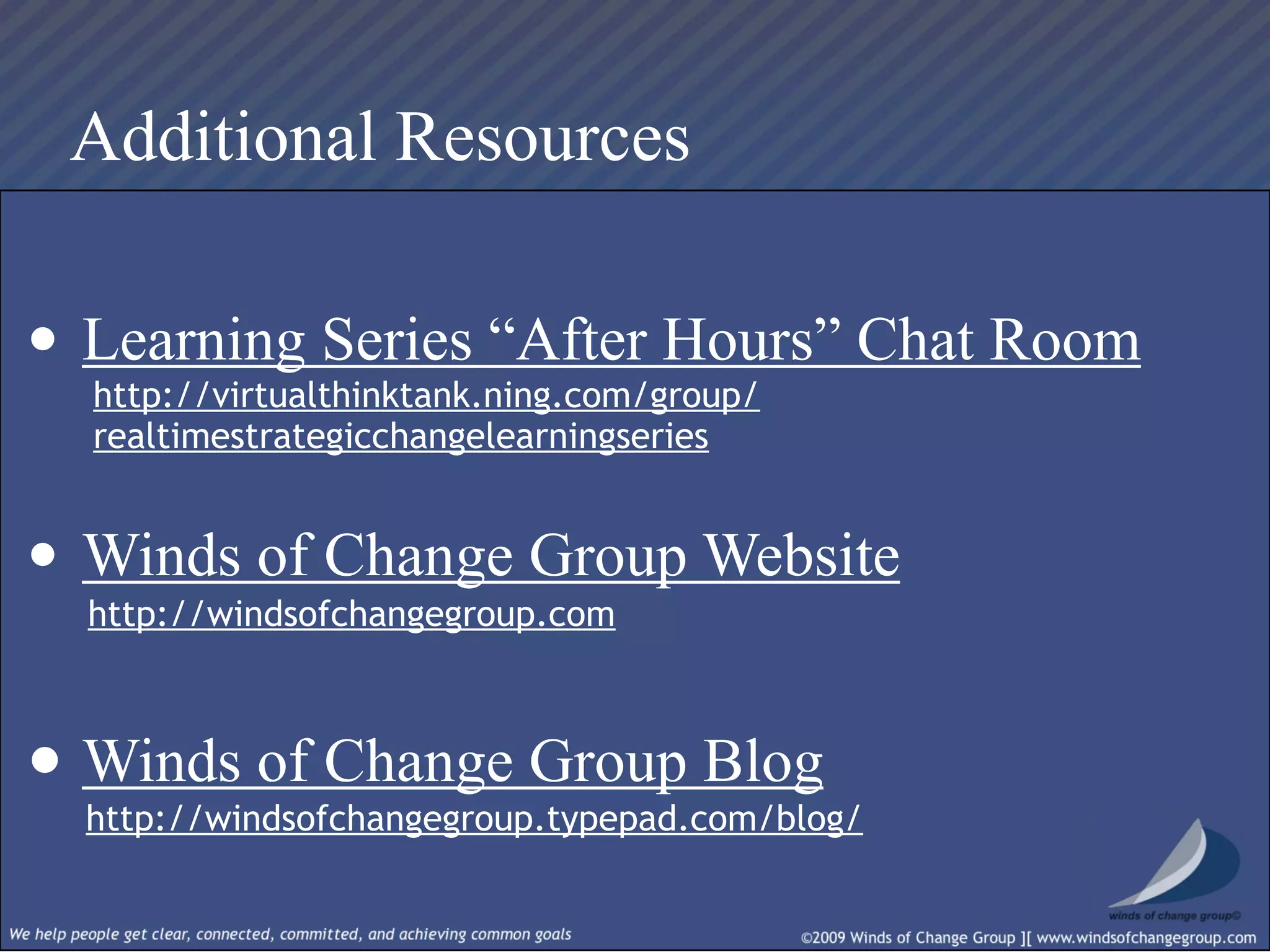 Additional Resources

• Learning Series “After Hours” Chat Room
http://virtualthinktank.ning.com/group/realtimestrategicchangelearningseries

• Winds of Change Group Website
http://windsofchangegroup.com

• Winds of Change Group Blog
http://windsofchangegroup.typepad.com/blog/

winds of change group©

We help people get clear, connected, committed, and achieving common goals

©2009 Winds of Change Group ][ www.windsofchangegroup.com